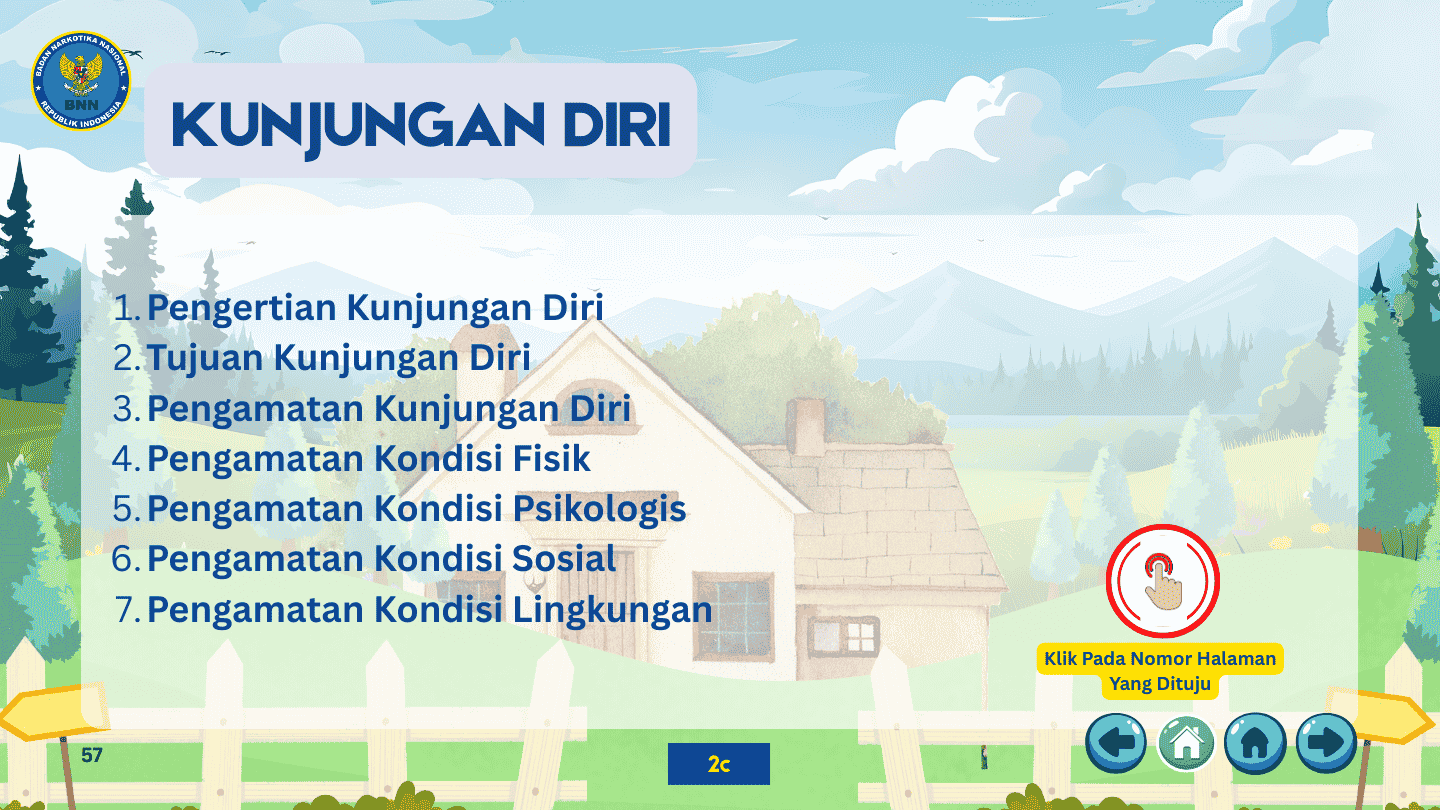 BADAN NARKOTIKA NASIONAL
BNN
REPUBLIK INDONESIA

KUNJUNGAN DIRI

1. Pengertian Kunjungan Diri
2. Tujuan Kunjungan Diri
3. Pengamatan Kunjungan Diri
4. Pengamatan Kondisi Fisik
5. Pengamatan Kondisi Psikologis
6. Pengamatan Kondisi Sosial
7. Pengamatan Kondisi Lingkungan

Klik Pada Nomor Halaman Yang Dituju

57

2c